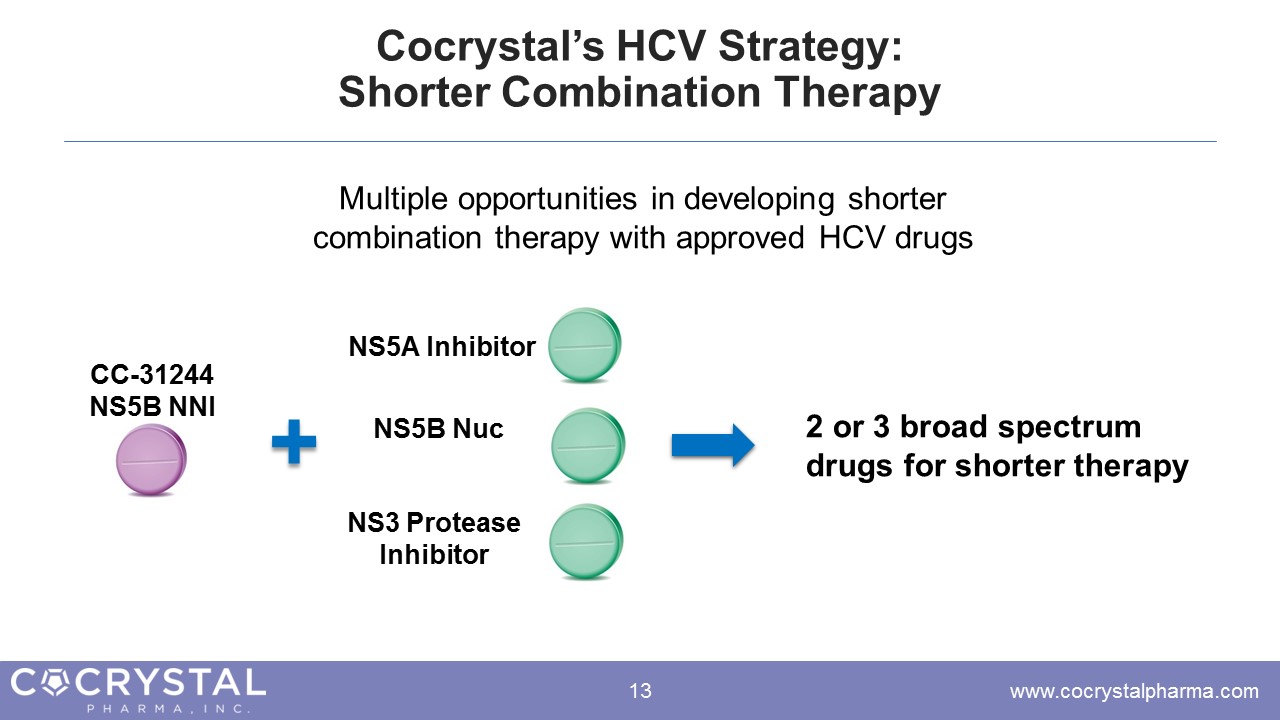 Cocrystal's HCV Strategy:
Shorter Combination Therapy

Multiple opportunities in developing shorter combination therapy with approved HCV drugs

CC-31244
NS5B NNI

NS5A Inhibitor

NS5B Nuc

NS3 Protease Inhibitor

2 or 3 broad spectrum drugs for shorter therapy

COCRYSTAL
PHARMA, INC.

13

www.cocrystalpharma.com